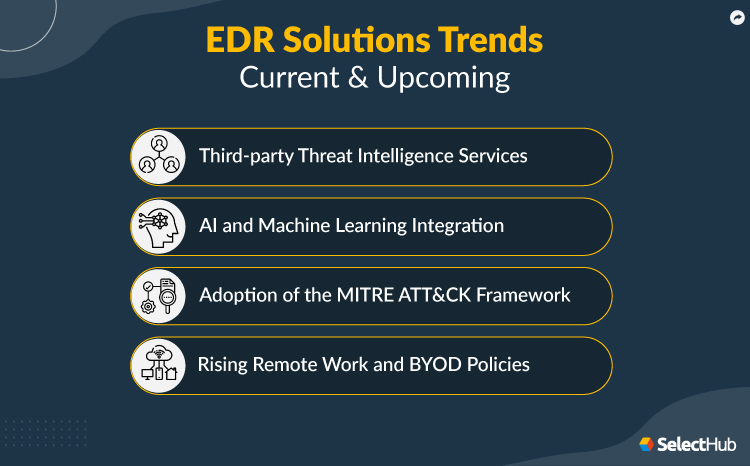 EDR Solutions Trends
Current & Upcoming

Third-party Threat Intelligence Services

AI and Machine Learning Integration

Adoption of the MITRE ATT&CK Framework

Rising Remote Work and BYOD Policies

SelectHub